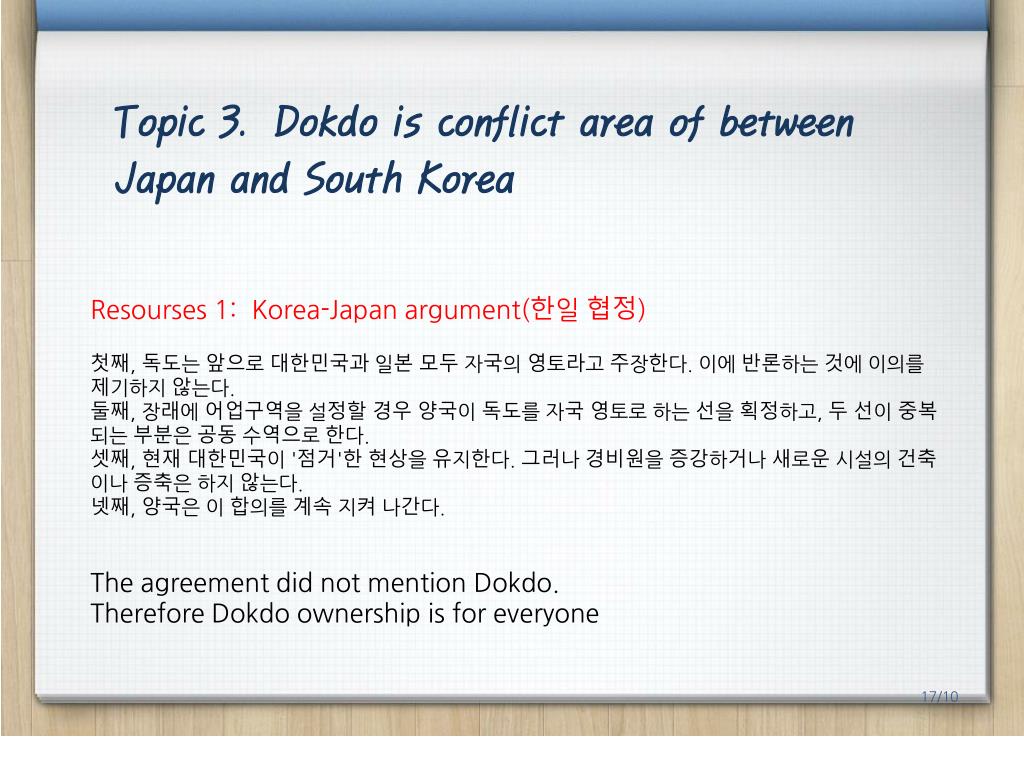 Topic 3. Dokdo is conflict area of between Japan and South Korea

Resourses 1: Korea-Japan argument(한일 협정)

첫째, 독도는 앞으로 대한민국과 일본 모두 자국의 영토라고 주장한다. 이에 반론하는 것에 이의를 제기하지 않는다.
둘째, 장래에 어업구역을 설정할 경우 양국이 독도를 자국 영토로 하는 선을 획정하고, 두 선이 중복되는 부분은 공동 수역으로 한다.
셋째, 현재 대한민국이 '점거'한 현상을 유지한다. 그러나 경비원을 증강하거나 새로운 시설의 건축이나 증축은 하지 않는다.
넷째, 양국은 이 합의를 계속 지켜 나간다.

The agreement did not mention Dokdo.
Therefore Dokdo ownership is for everyone

17/10